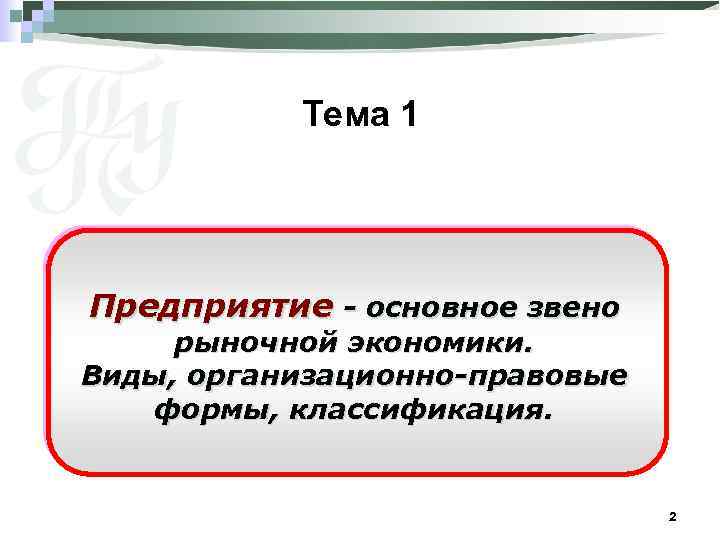 Тема 1

Предприятие - основное звено рыночной экономики.
Виды, организационно-правовые формы, классификация.

2